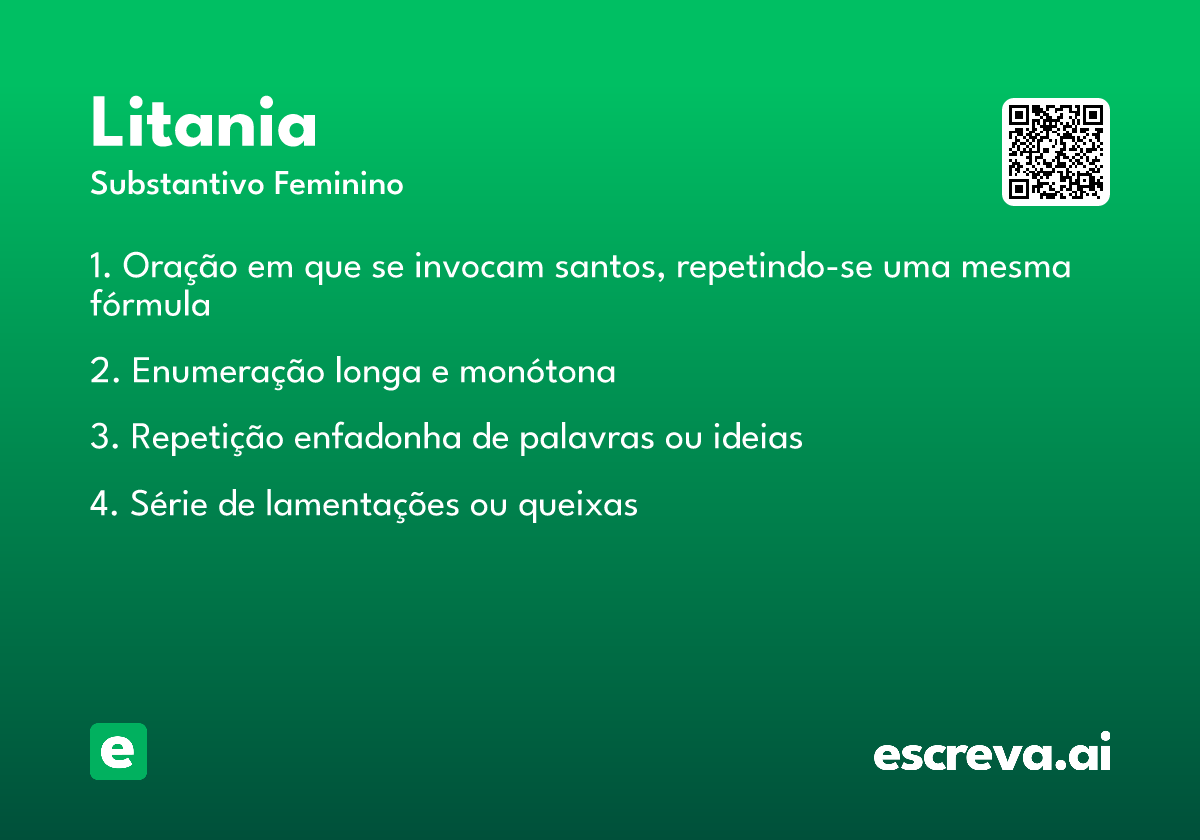 Litania
Substantivo Feminino

1. Oração em que se invocam santos, repetindo-se uma mesma fórmula

2. Enumeração longa e monótona

3. Repetição enfadonha de palavras ou ideias

4. Série de lamentações ou queixas

e

escreva.ai